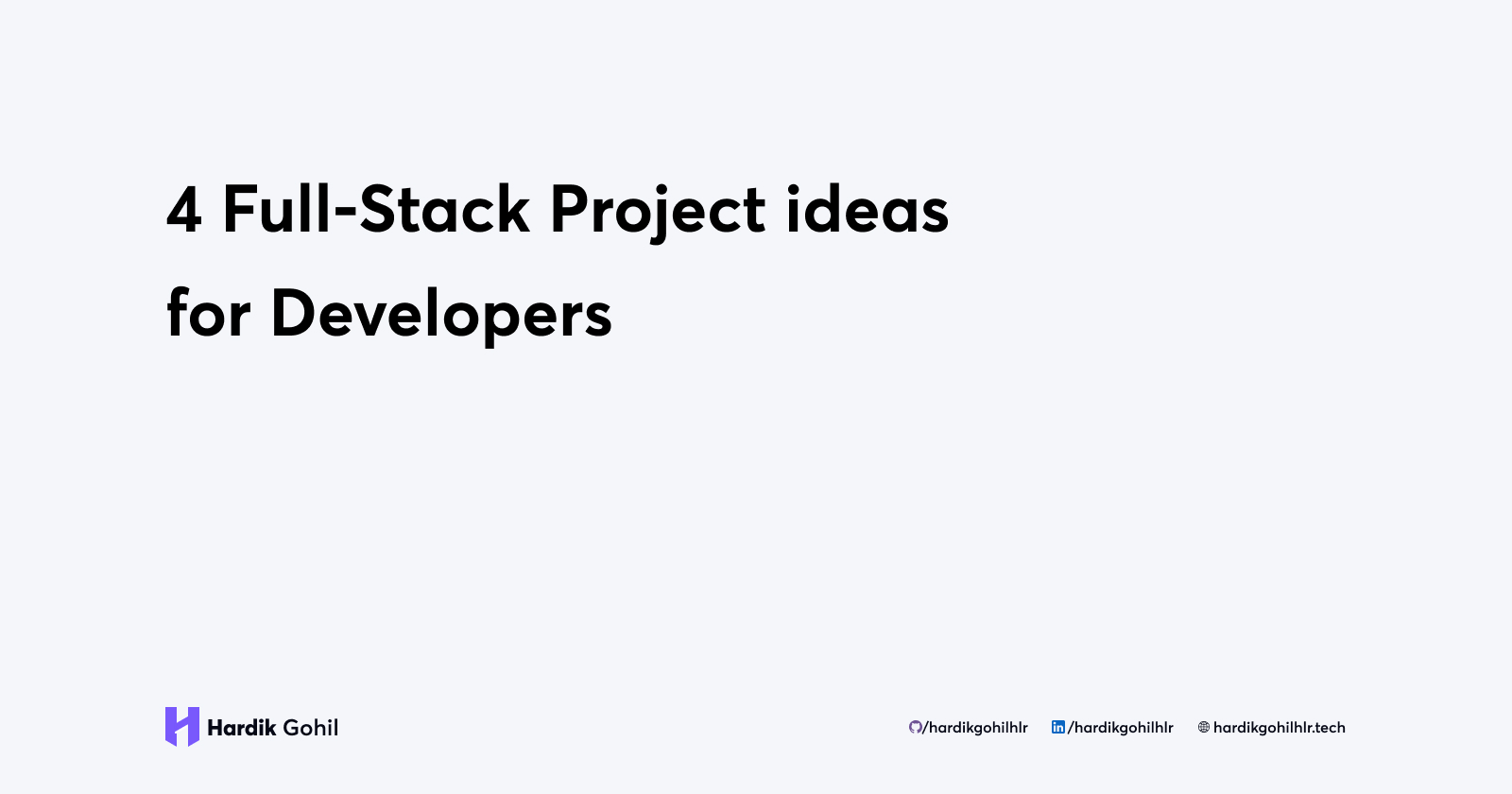 4 Full-Stack Project ideas for Developers

Hardik Gohil

/hardikgohilhlr /hardikgohilhlr hardikgohilhlr.tech